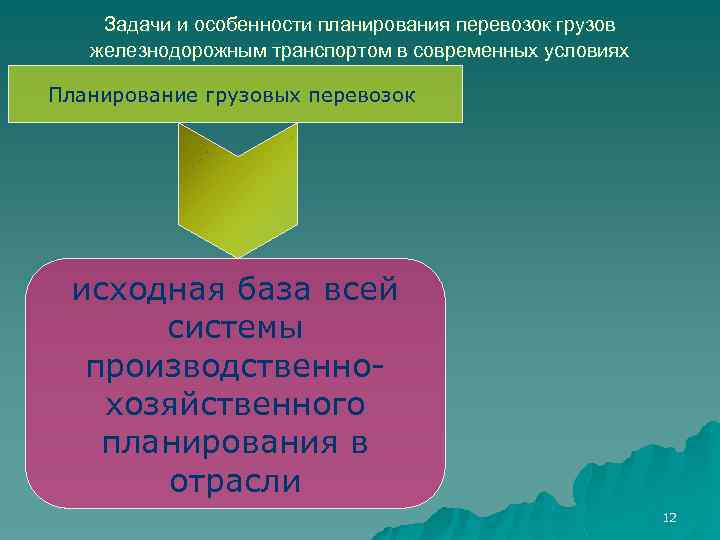 Задачи и особенности планирования перевозок грузов железнодорожным транспортом в современных условиях

Планирование грузовых перевозок

исходная база всей системы производственно-хозяйственного планирования в отрасли

12